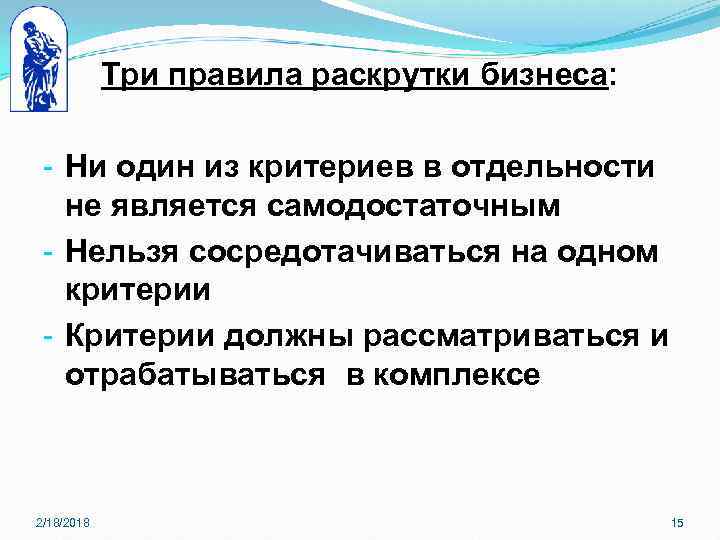 Три правила раскрутки бизнеса:

- Ни один из критериев в отдельности не является самодостаточным
- Нельзя сосредотачиваться на одном критерии
- Критерии должны рассматриваться и отрабатываться в комплексе

2/18/2018

15